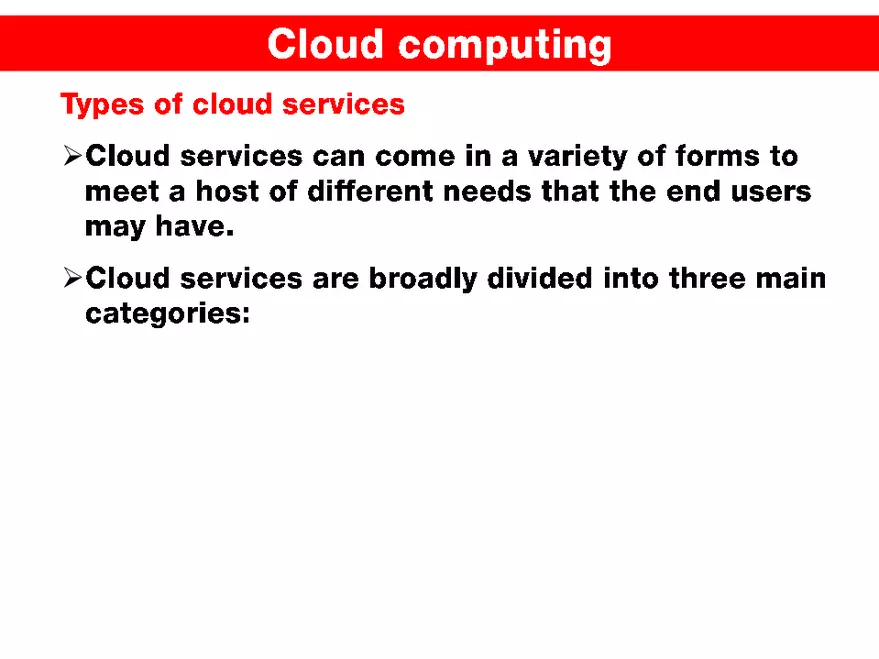 Cloud computing

Types of cloud services

➢Cloud services can come in a variety of forms to meet a host of different needs that the end users may have.

➢Cloud services are broadly divided into three main categories: